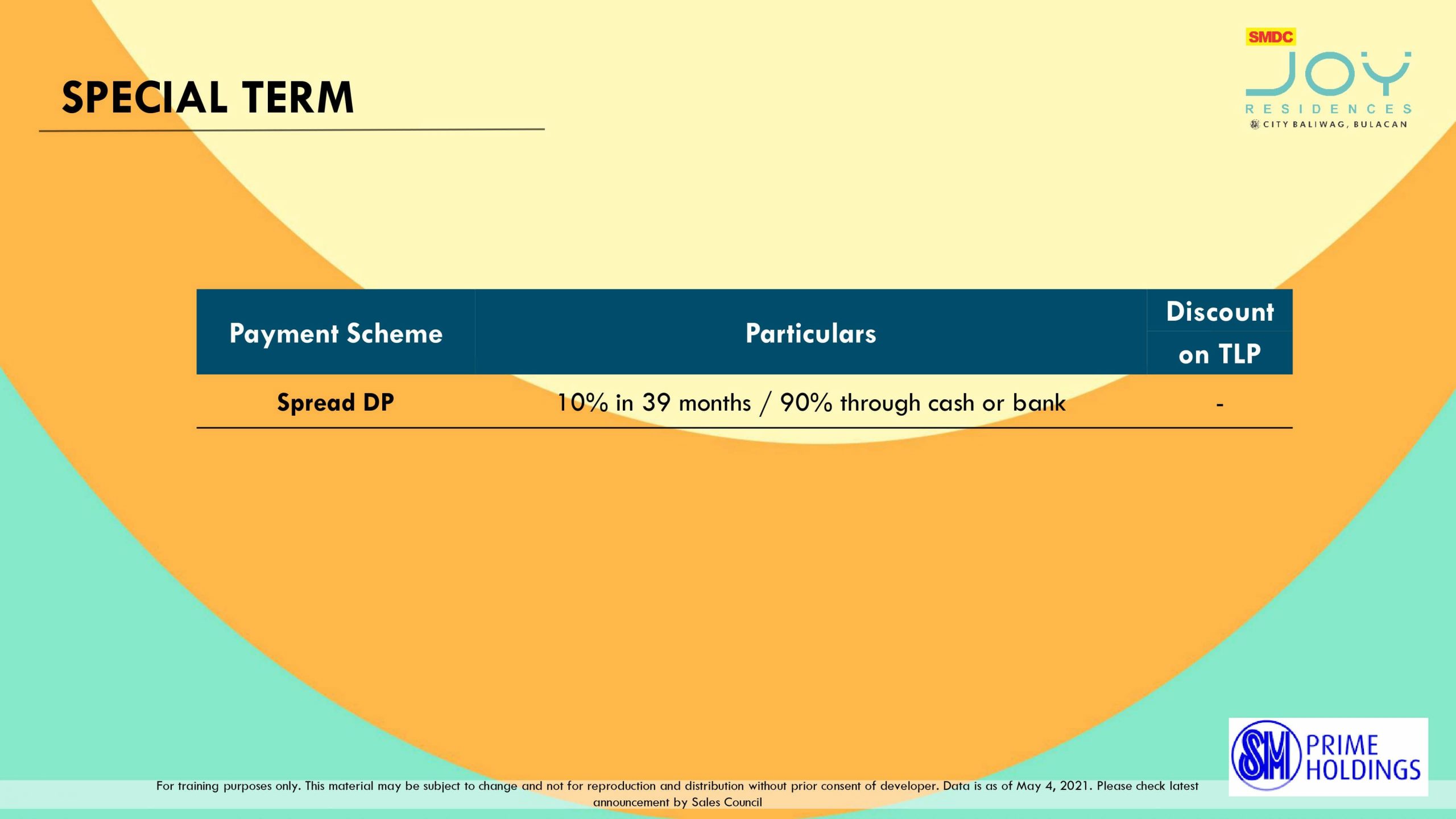 SPECIAL TERM

SMDC
JOY
RESIDENCES
CITY BALIWAG, BULACAN

| Payment Scheme | Particulars | Discount on TLP |
|---|---|---|
| Spread DP | 10% in 39 months / 90% through cash or bank | - |

SM PRIME HOLDINGS

For training purposes only. This material may be subject to change and not for reproduction and distribution without prior consent of developer. Data is as of May 4, 2021. Please check latest announcement by Sales Council